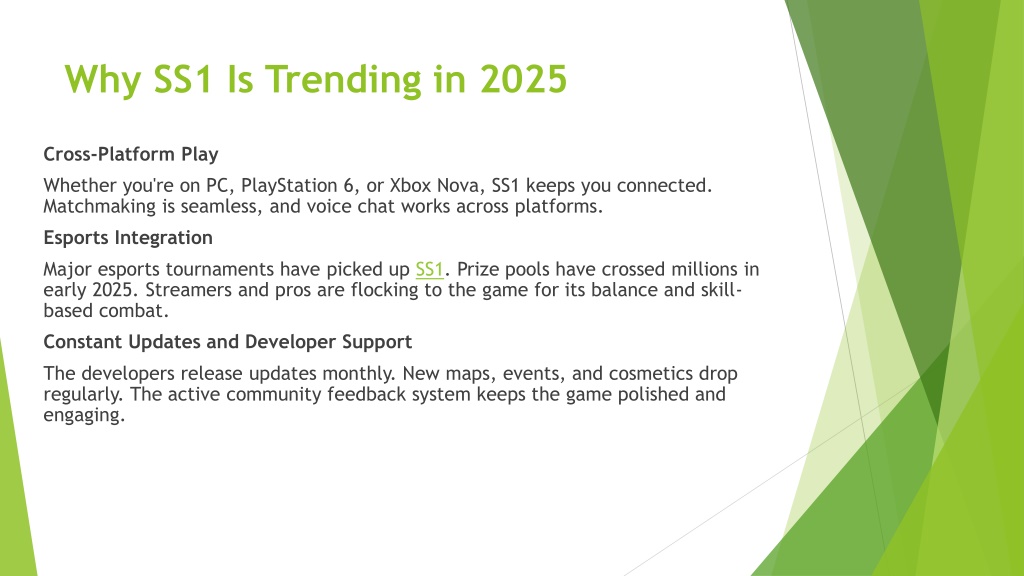 Why SS1 Is Trending in 2025

Cross-Platform Play

Whether you're on PC, PlayStation 6, or Xbox Nova, SS1 keeps you connected. Matchmaking is seamless, and voice chat works across platforms.

Esports Integration

Major esports tournaments have picked up SS1. Prize pools have crossed millions in early 2025. Streamers and pros are flocking to the game for its balance and skill-based combat.

Constant Updates and Developer Support

The developers release updates monthly. New maps, events, and cosmetics drop regularly. The active community feedback system keeps the game polished and engaging.